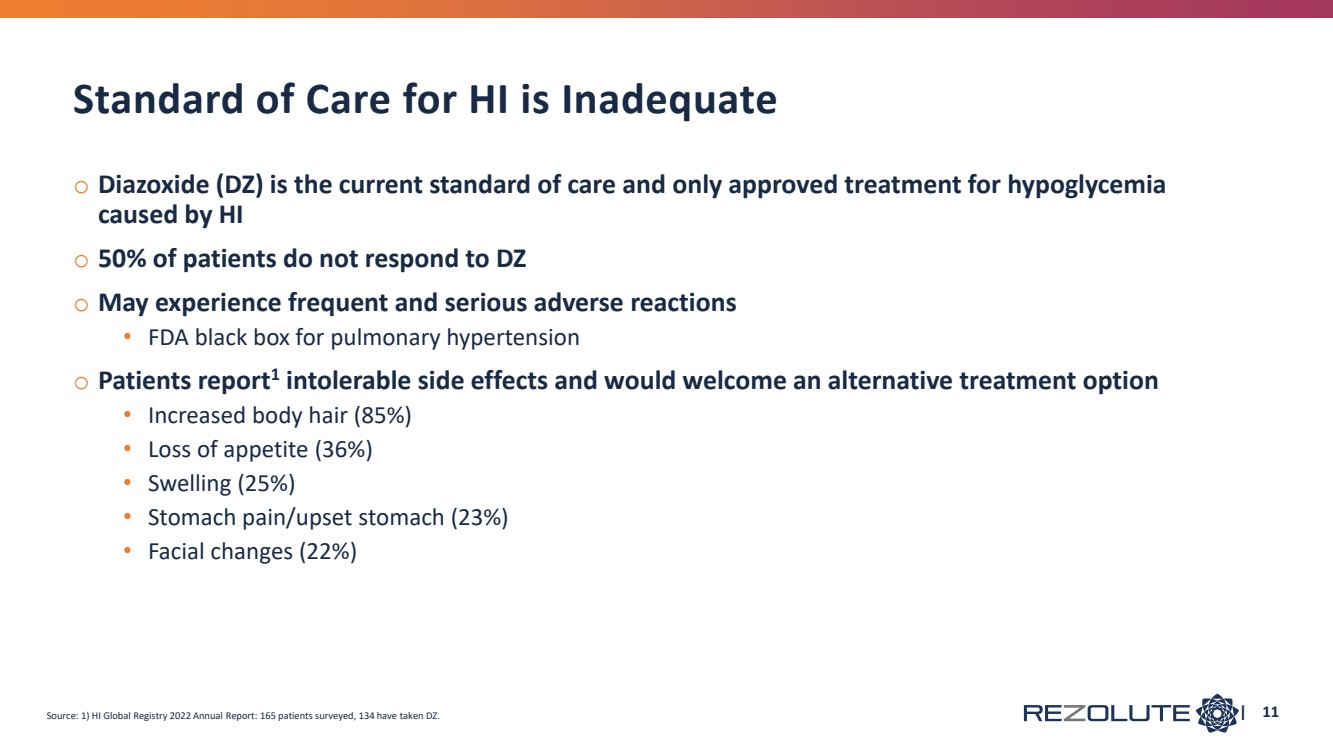 Standard of Care for HI is Inadequate

o Diazoxide (DZ) is the current standard of care and only approved treatment for hypoglycemia caused by HI

o 50% of patients do not respond to DZ

o May experience frequent and serious adverse reactions

• FDA black box for pulmonary hypertension

o Patients report$^1$ intolerable side effects and would welcome an alternative treatment option

• Increased body hair (85%)
• Loss of appetite (36%)
• Swelling (25%)
• Stomach pain/upset stomach (23%)
• Facial changes (22%)

Source: 1) HI Global Registry 2022 Annual Report: 165 patients surveyed, 134 have taken DZ.

REZOLUTE | 11